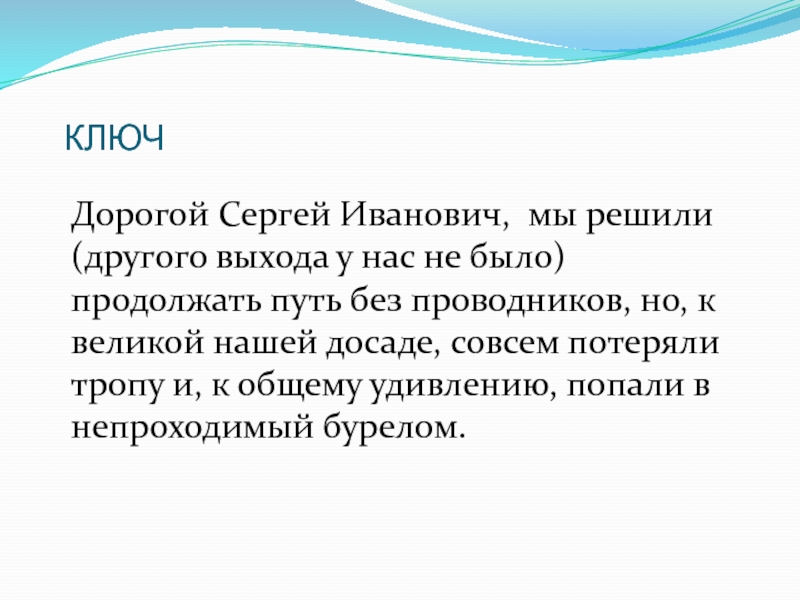 КЛЮЧ

Дорогой Сергей Иванович,  мы решили (другого выхода у нас не было) продолжать путь без проводников, но, к великой нашей досаде, совсем потеряли тропу и, к общему удивлению, попали в непроходимый бурелом.